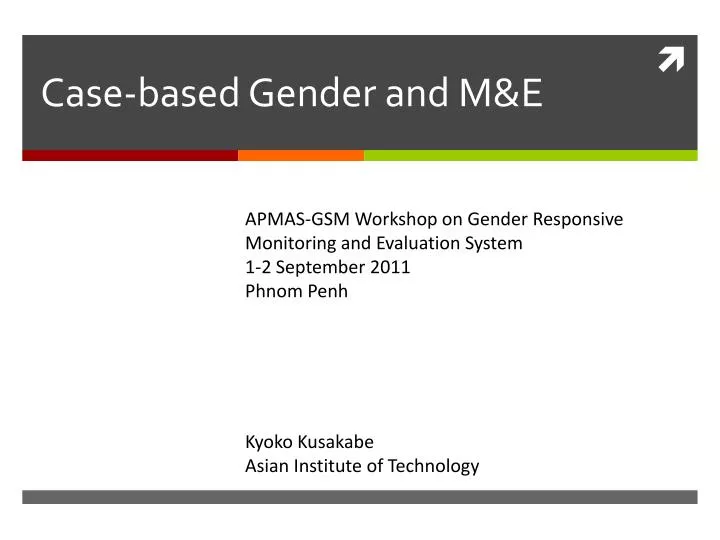 Case-based Gender and M&E

APMAS-GSM Workshop on Gender Responsive Monitoring and Evaluation System
1-2 September 2011
Phnom Penh

Kyoko Kusakabe
Asian Institute of Technology